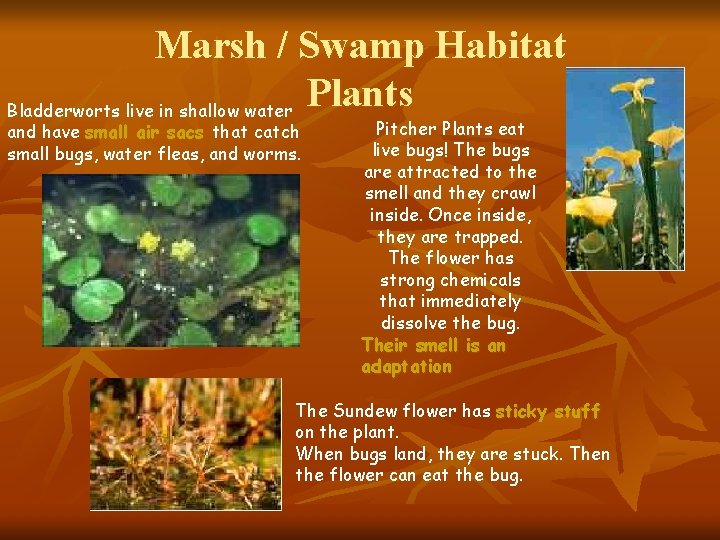 Marsh / Swamp Habitat Plants

Bladderworts live in shallow water and have small air sacs that catch small bugs, water fleas, and worms.

Pitcher Plants eat live bugs! The bugs are attracted to the smell and they crawl inside. Once inside, they are trapped. The flower has strong chemicals that immediately dissolve the bug.

Their smell is an adaptation

The Sundew flower has sticky stuff on the plant.
When bugs land, they are stuck. Then the flower can eat the bug.